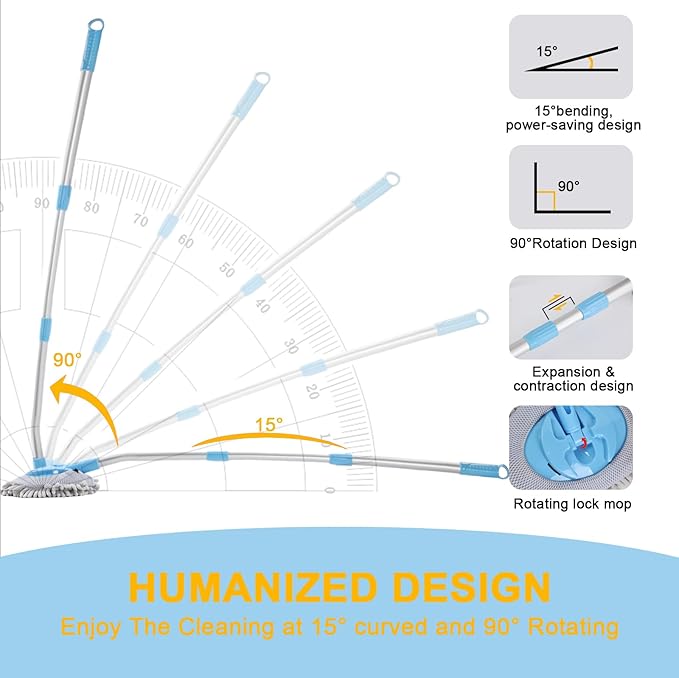 90
80
70
60
50
40
30
20
10
0

90°

15°

15°

15°bending, power-saving design

90°

90°Rotation Design

Expansion & contraction design

Rotating lock mop

HUMANIZED DESIGN

Enjoy The Cleaning at 15° curved and 90° Rotating